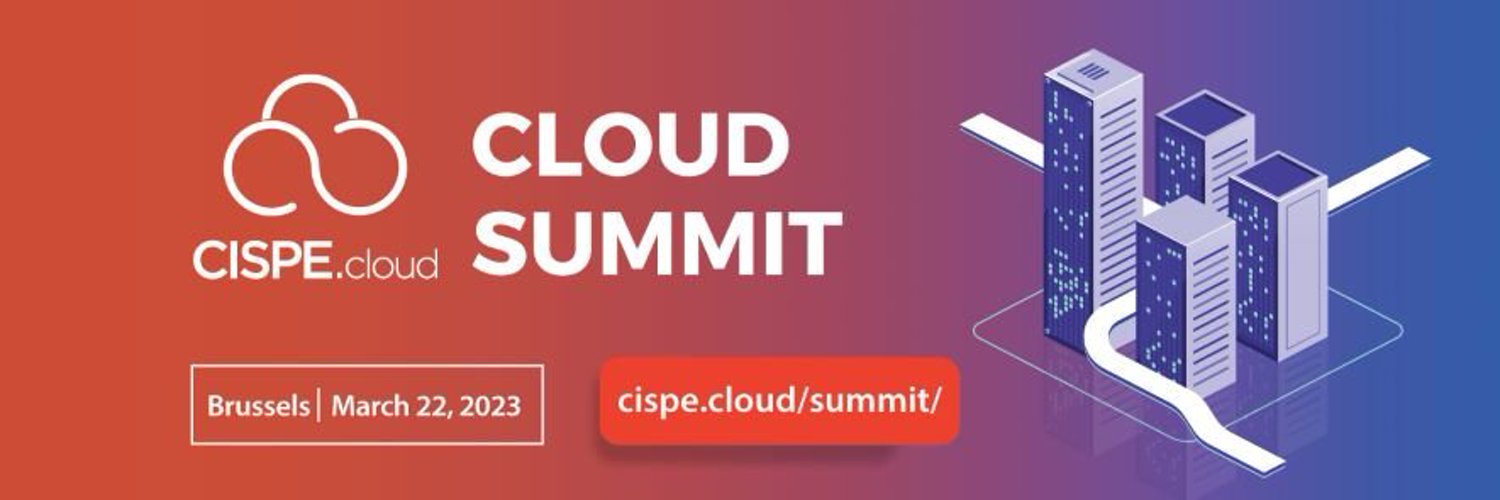 CISPE.cloud

CLOUD SUMMIT

Brussels | March 22, 2023

cispe.cloud/summit/